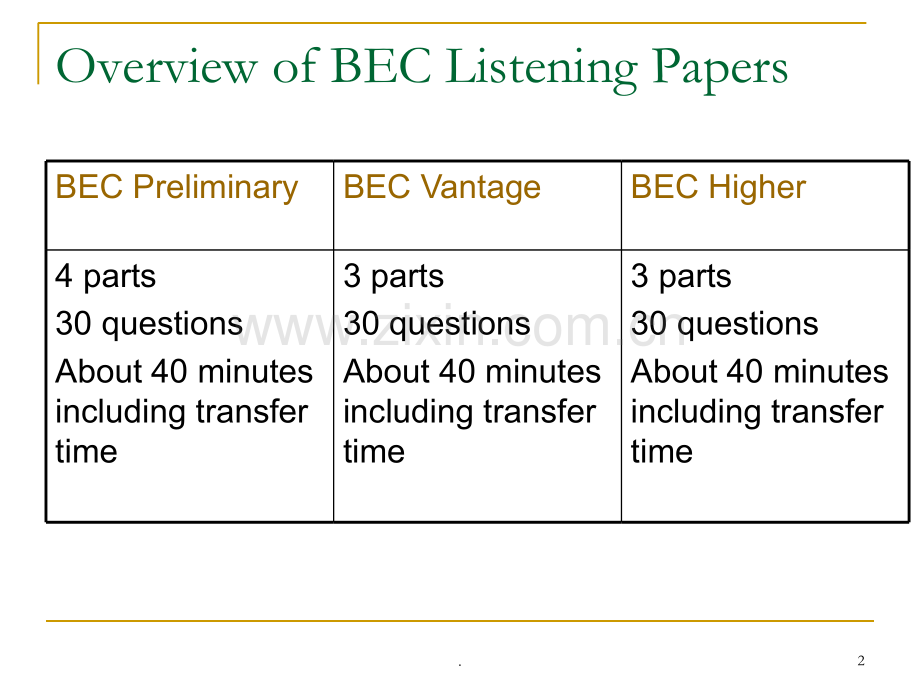 Overview of BEC Listening Papers

| BEC Preliminary | BEC Vantage | BEC Higher |
|---|---|---|
| 4 parts 30 questions About 40 minutes including transfer time | 3 parts 30 questions About 40 minutes including transfer time | 3 parts 30 questions About 40 minutes including transfer time |

.

2

www.zixin.com.cn